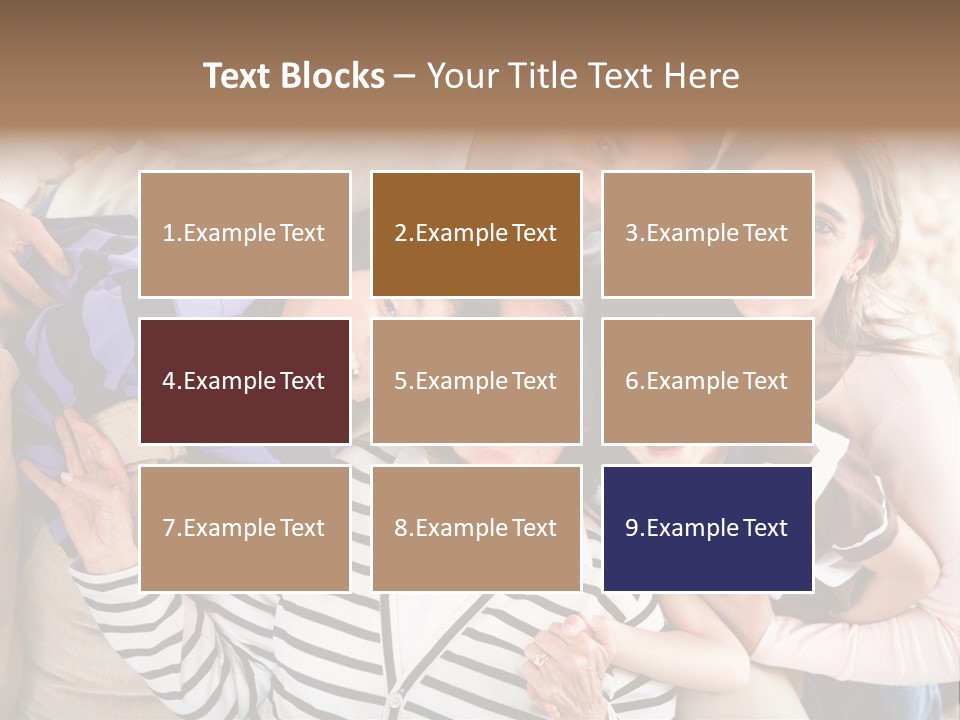 Text Blocks – Your Title Text Here

1.Example Text

2.Example Text

3.Example Text

4.Example Text

5.Example Text

6.Example Text

7.Example Text

8.Example Text

9.Example Text